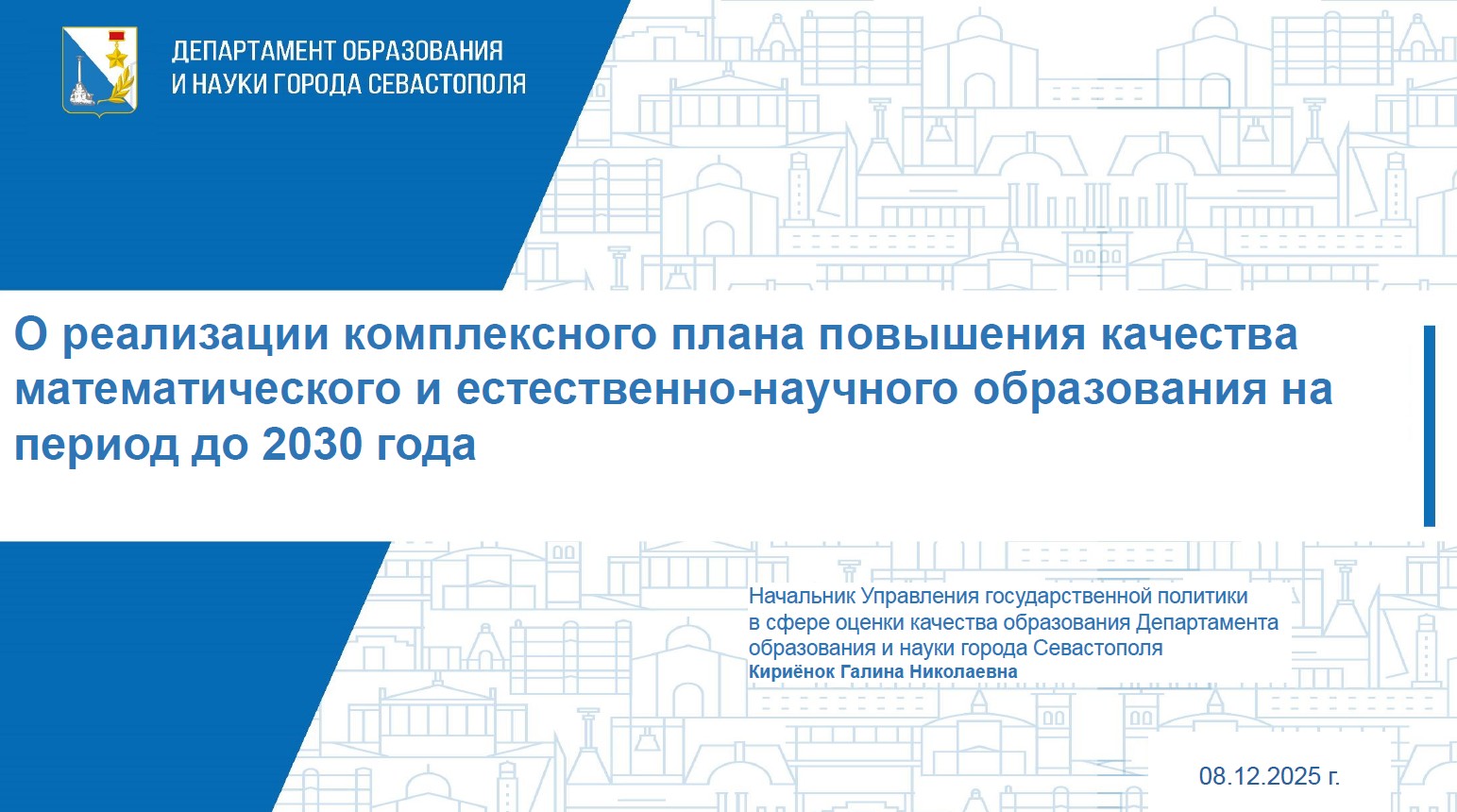 ДЕПАРТАМЕНТ ОБРАЗОВАНИЯ
И НАУКИ ГОРОДА СЕВАСТОПОЛЯ

О реализации комплексного плана повышения качества математического и естественно-научного образования на период до 2030 года

Начальник Управления государственной политики в сфере оценки качества образования Департамента образования и науки города Севастополя
Кириёнок Галина Николаевна

08.12.2025 г.